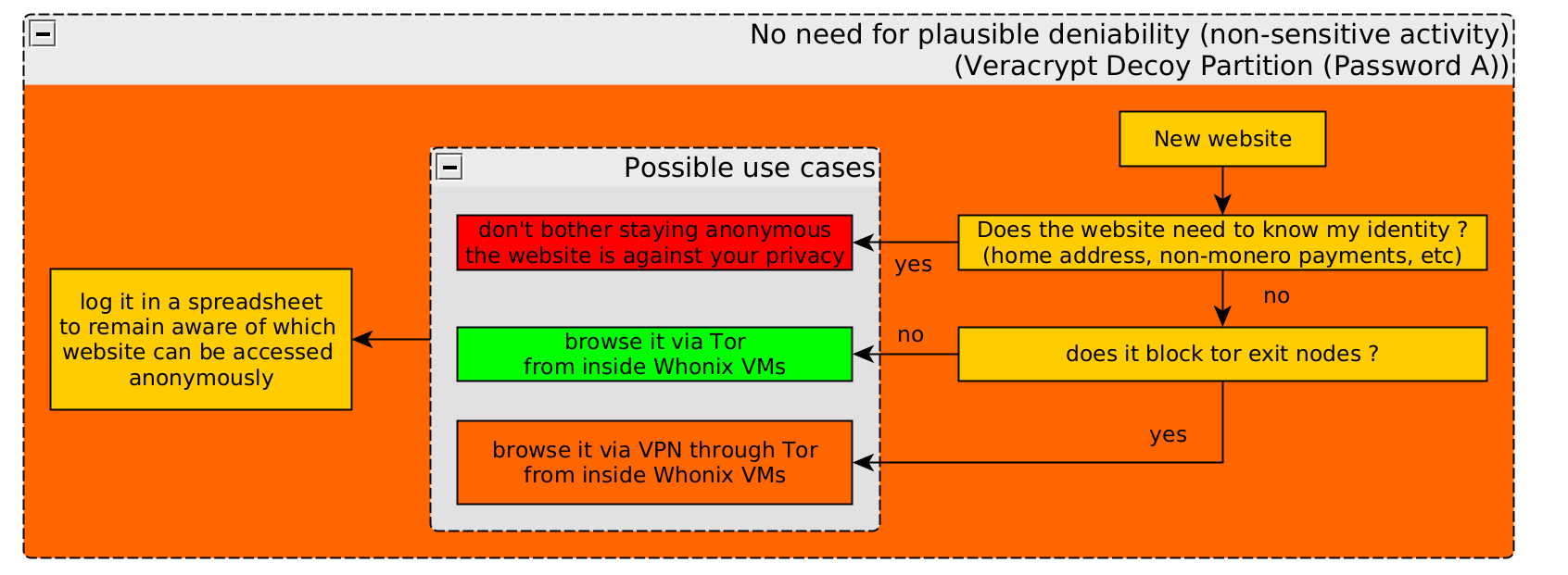 No need for plausible deniability (non-sensitive activity)
(Veracrypt Decoy Partition (Password A))

New website

Does the website need to know my identity ?
(home address, non-monero payments, etc)

yes

no

does it block tor exit nodes ?

no

yes

Possible use cases

don't bother staying anonymous
the website is against your privacy

browse it via Tor
from inside Whonix VMs

browse it via VPN through Tor
from inside Whonix VMs

log it in a spreadsheet
to remain aware of which
website can be accessed
anonymously